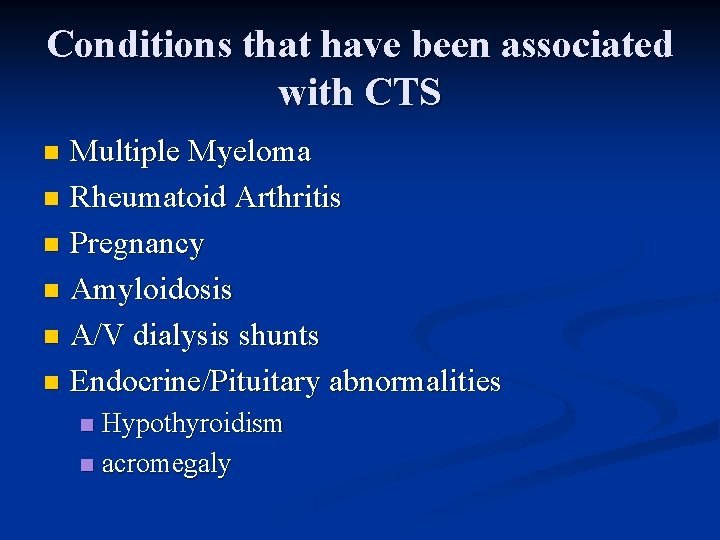 Conditions that have been associated with CTS

- Multiple Myeloma
- Rheumatoid Arthritis
- Pregnancy
- Amyloidosis
- A/V dialysis shunts
- Endocrine/Pituitary abnormalities
  - Hypothyroidism
  - acromegaly